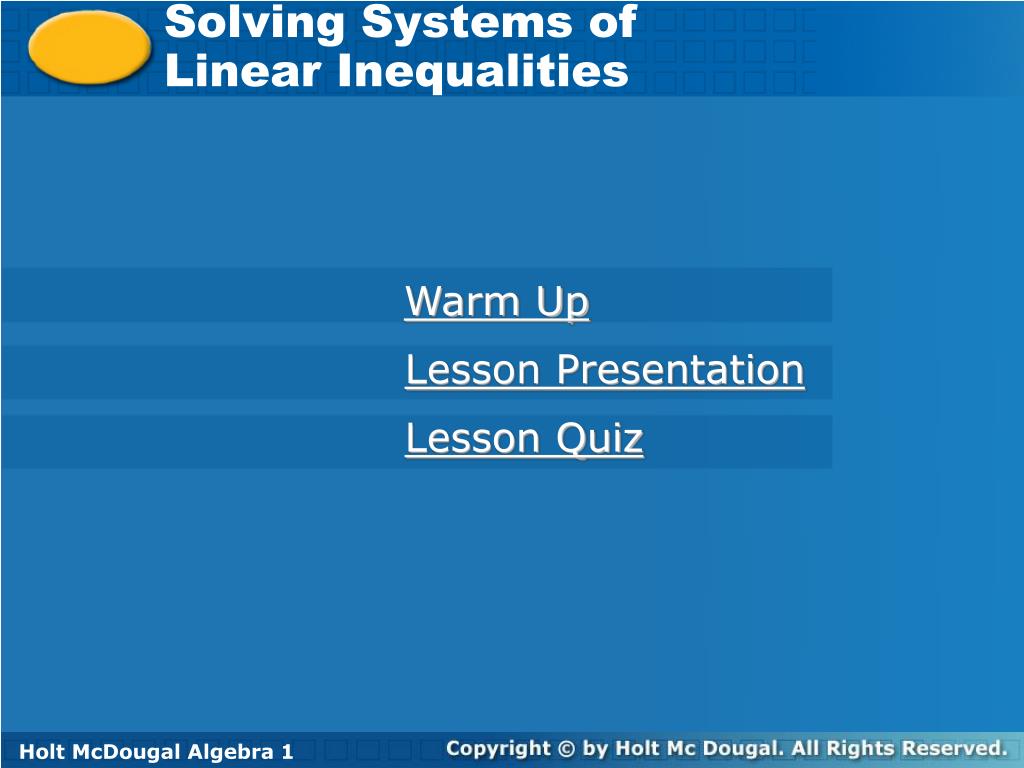 Solving Systems of Linear Inequalities

Warm Up

Lesson Presentation

Lesson Quiz

Holt McDougal Algebra 1

Copyright © by Holt Mc Dougal. All Rights Reserved.